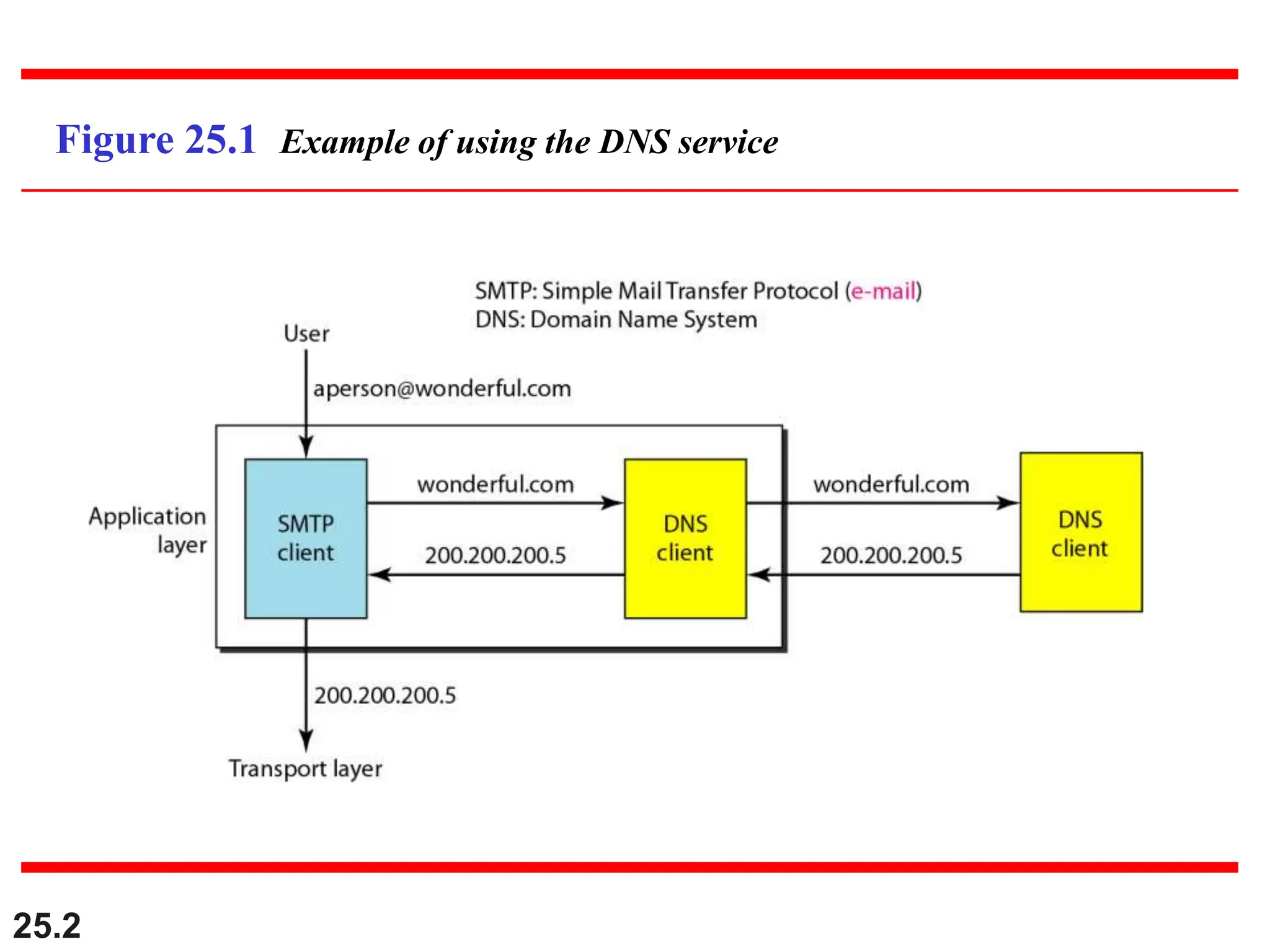 Figure 25.1 Example of using the DNS service

SMTP: Simple Mail Transfer Protocol (e-mail)
DNS: Domain Name System

User

aperson@wonderful.com

Application layer

SMTP client

wonderful.com

200.200.200.5

DNS client

wonderful.com

200.200.200.5

DNS client

200.200.200.5

Transport layer

25.2